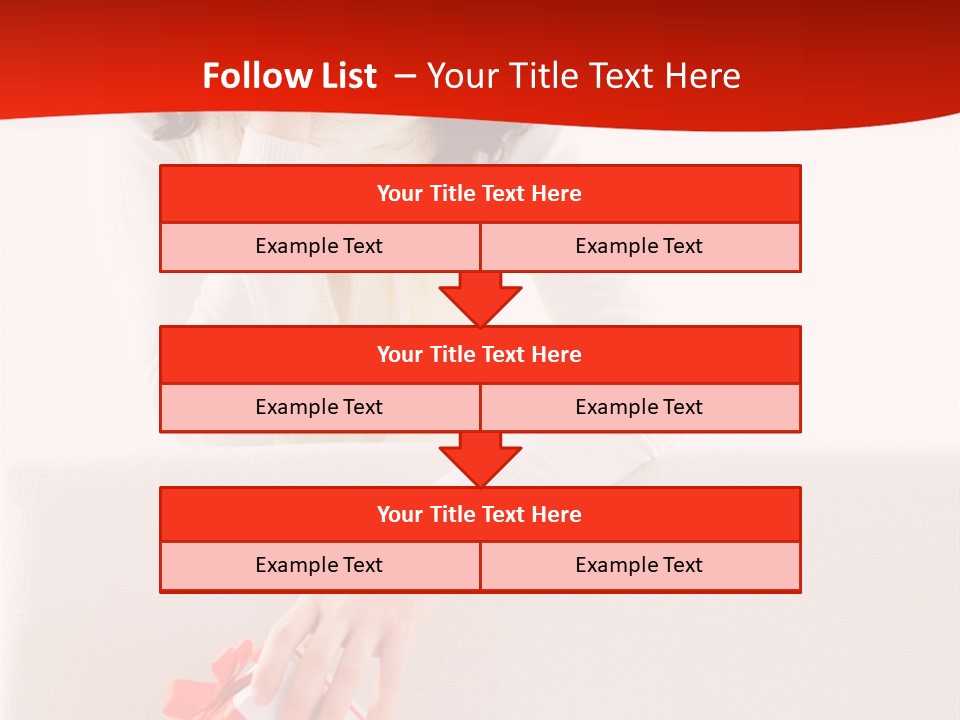 Follow List – Your Title Text Here

Your Title Text Here

Example Text

Example Text

Your Title Text Here

Example Text

Example Text

Your Title Text Here

Example Text

Example Text